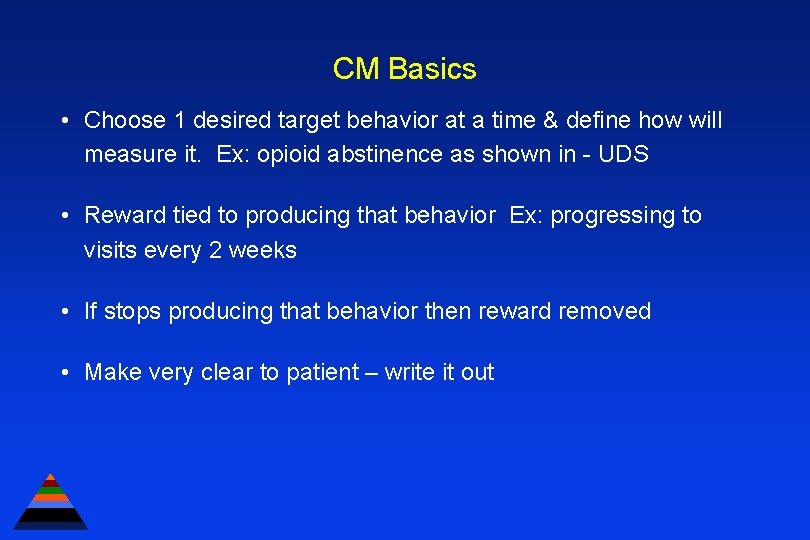 CM Basics

• Choose 1 desired target behavior at a time & define how will measure it. Ex: opioid abstinence as shown in - UDS

• Reward tied to producing that behavior Ex: progressing to visits every 2 weeks

• If stops producing that behavior then reward removed

• Make very clear to patient – write it out